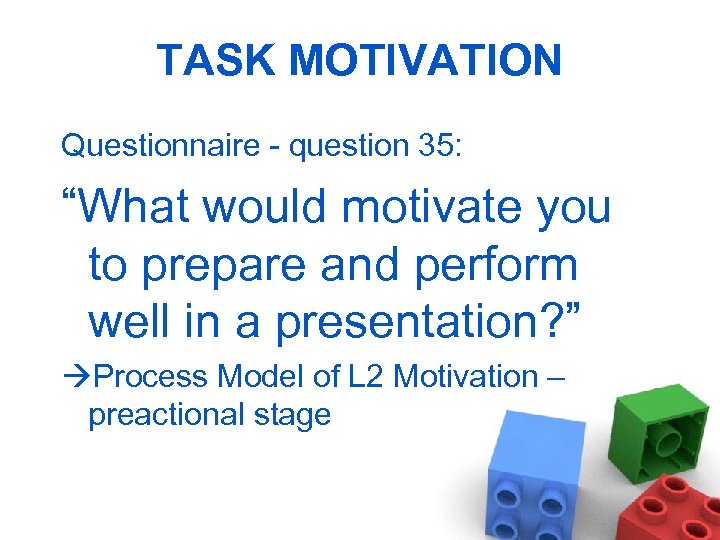 TASK MOTIVATION

Questionnaire - question 35:

“What would motivate you to prepare and perform well in a presentation?”

→Process Model of L2 Motivation – preactional stage